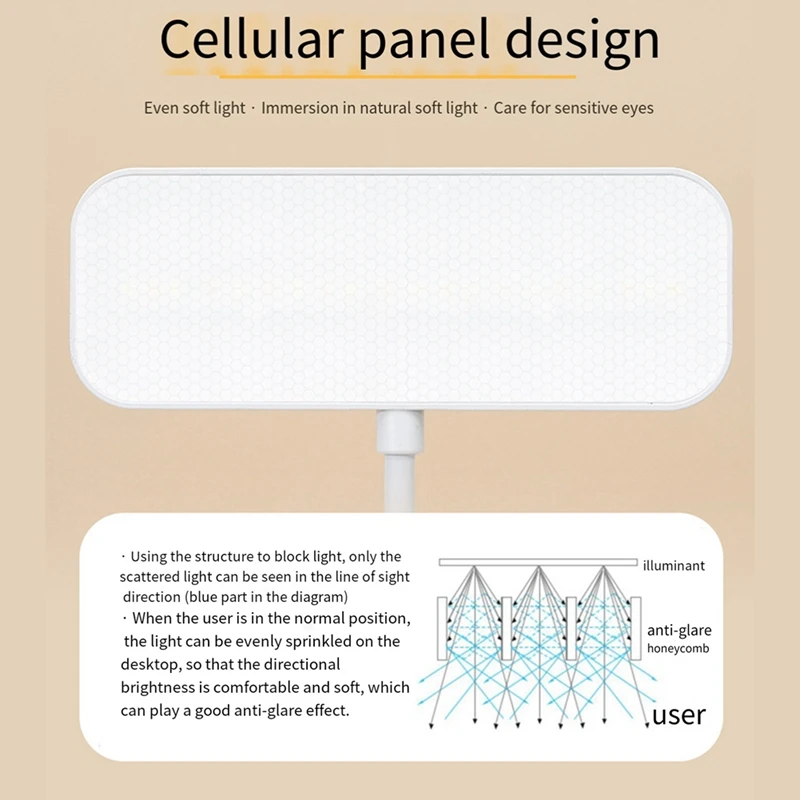 Cellular panel design

Even soft light · Immersion in natural soft light · Care for sensitive eyes

· Using the structure to block light, only the scattered light can be seen in the line of sight direction (blue part in the diagram)
· When the user is in the normal position, the light can be evenly sprinkled on the desktop, so that the directional brightness is comfortable and soft, which can play a good anti-glare effect.

illuminant

anti-glare honeycomb

user